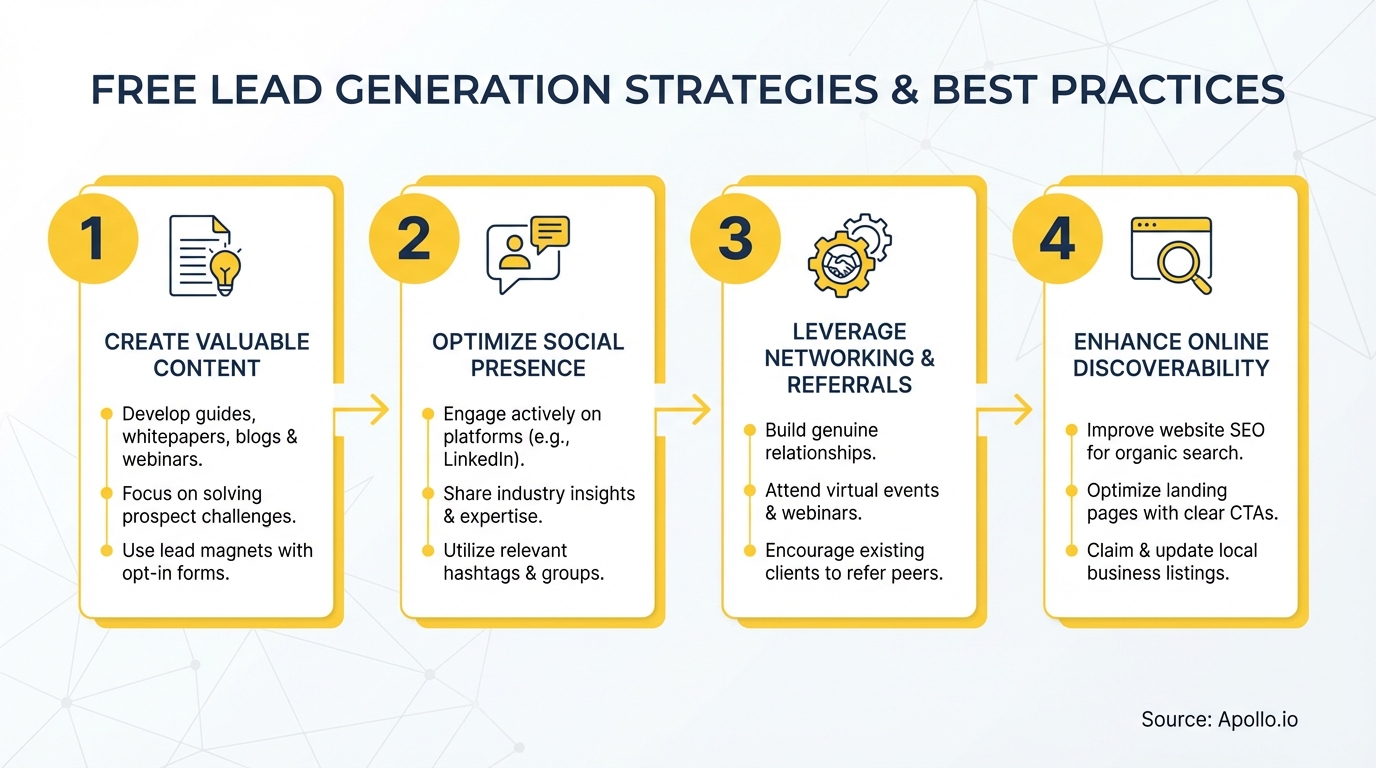 FREE LEAD GENERATION STRATEGIES & BEST PRACTICES

1

CREATE VALUABLE CONTENT

Develop guides, whitepapers, blogs & webinars.

Focus on solving prospect challenges.

Use lead magnets with opt-in forms.

2

OPTIMIZE SOCIAL PRESENCE

Engage actively on platforms (e.g., LinkedIn).

Share industry insights & expertise.

Utilize relevant hashtags & groups.

3

LEVERAGE NETWORKING & REFERRALS

Build genuine relationships.

Attend virtual events & webinars.

Encourage existing clients to refer peers.

4

ENHANCE ONLINE DISCOVERABILITY

Improve website SEO for organic search.

Optimize landing pages with clear CTAs.

Claim & update local business listings.

Source: Apollo.io